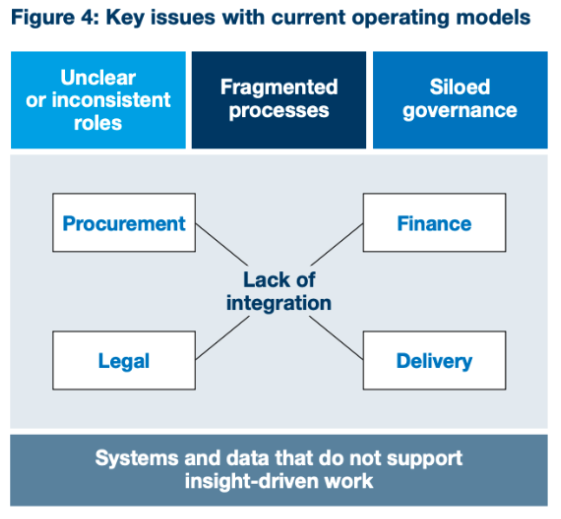 Figure 4: Key issues with current operating models

Unclear or inconsistent roles

Fragmented processes

Siloed governance

Procurement

Finance

Lack of integration

Legal

Delivery

Systems and data that do not support insight-driven work